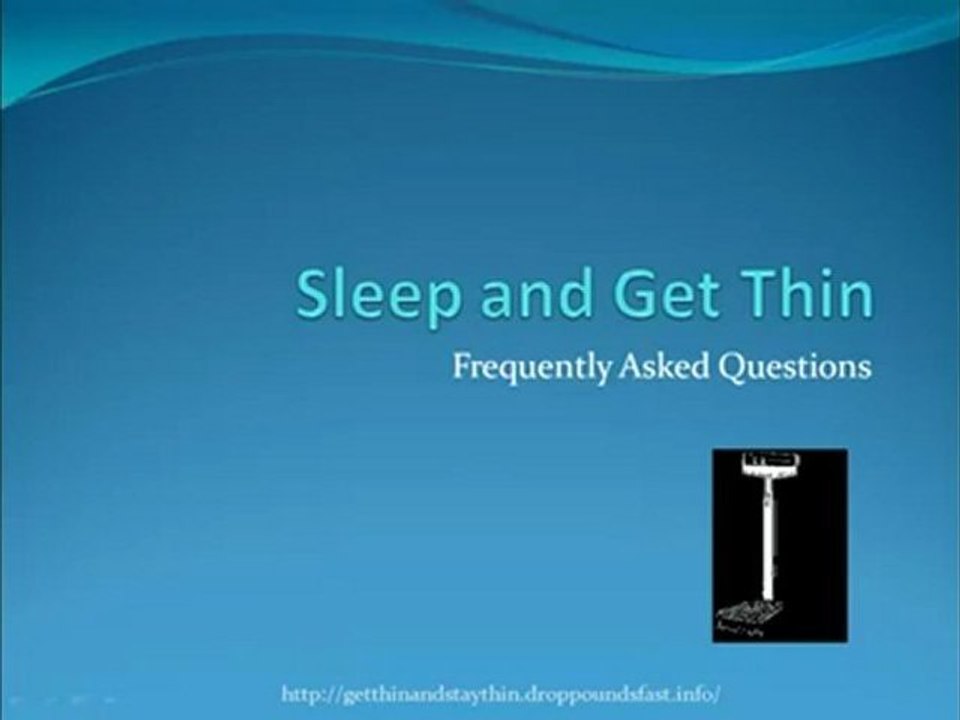 Sleep and Get Thin

Frequently Asked Questions

http://getthinandstaythin.droppoundsfast.info/